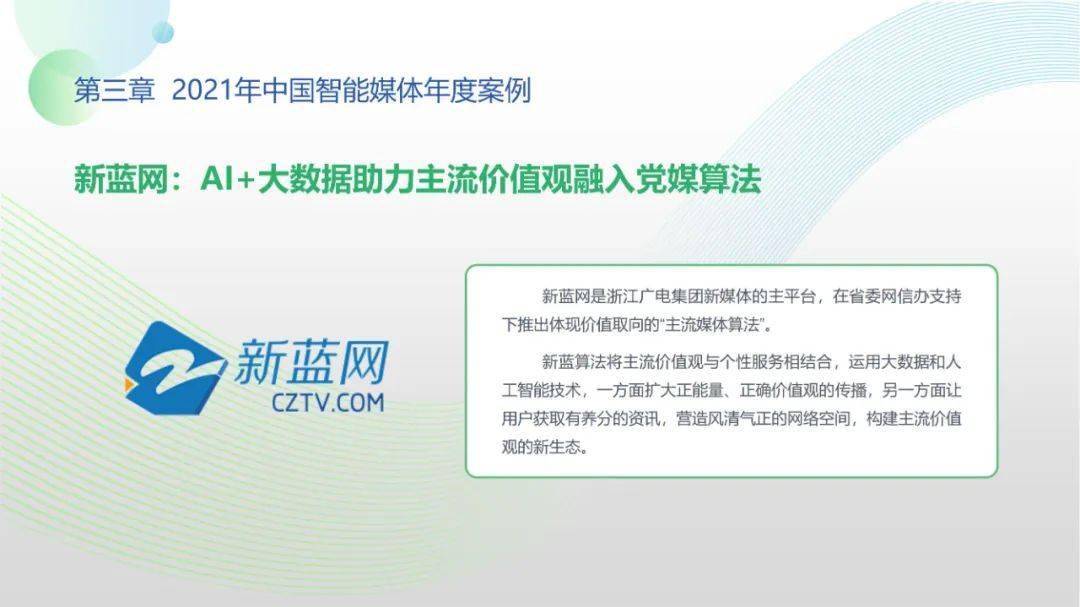 第三章 2021年中国智能媒体年度案例

新蓝网：AI+大数据助力主流价值观融入党媒算法

新蓝网
CZTV.COM

新蓝网是浙江广电集团新媒体的主平台，在省委网信办支持下推出体现价值取向的“主流媒体算法”。

新蓝算法将主流价值观与个性服务相结合，运用大数据和人工智能技术，一方面扩大正能量、正确价值观的传播，另一方面让用户获取有养分的资讯，营造风清气正的网络空间，构建主流价值观的新生态。